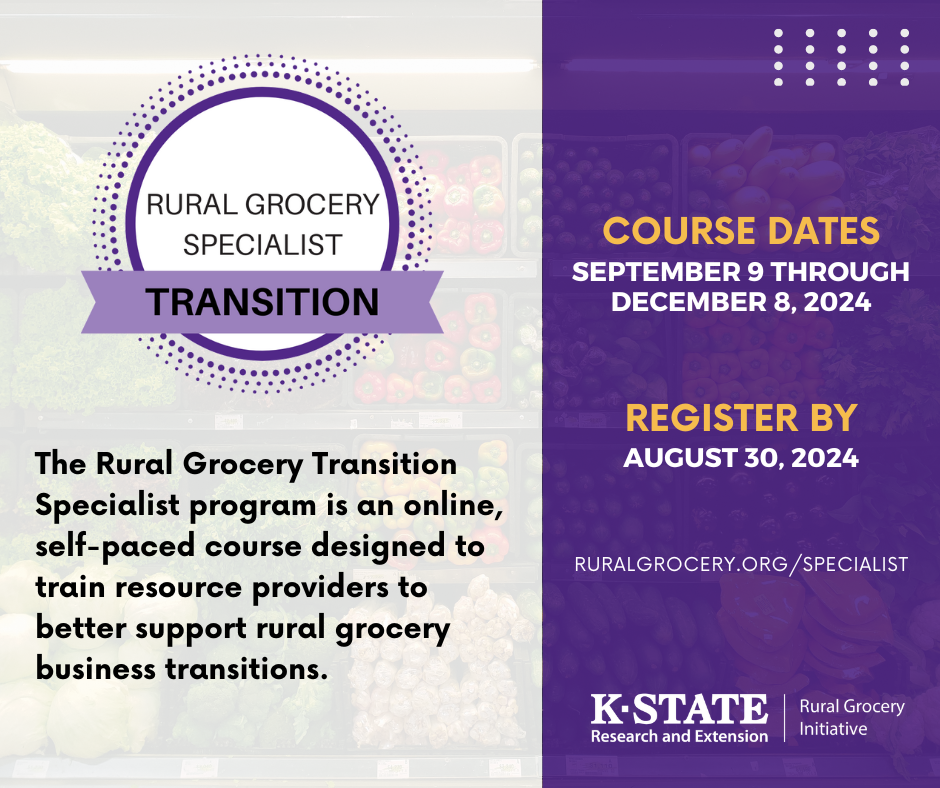 RURAL GROCERY SPECIALIST

TRANSITION

The Rural Grocery Transition Specialist program is an online, self-paced course designed to train resource providers to better support rural grocery business transitions.

COURSE DATES

SEPTEMBER 9 THROUGH DECEMBER 8, 2024

REGISTER BY

AUGUST 30, 2024

RURALGROCERY.ORG/SPECIALIST

K·STATE
Research and Extension

Rural Grocery Initiative